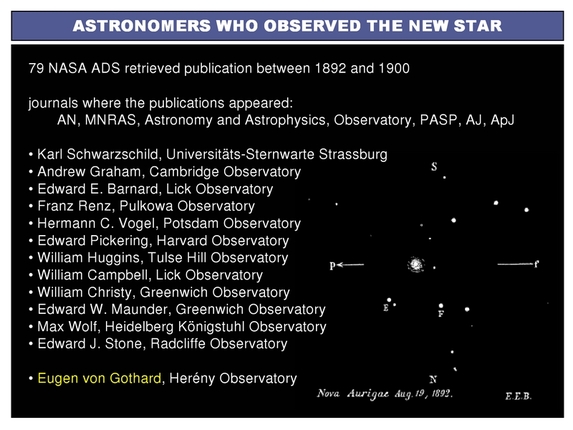 ASTRONOMERS WHO OBSERVED THE NEW STAR

79 NASA ADS retrieved publication between 1892 and 1900

journals where the publications appeared:
AN, MNRAS, Astronomy and Astrophysics, Observatory, PASP, AJ, ApJ

• Karl Schwarzschild, Universitäts-Sternwarte Strassburg
• Andrew Graham, Cambridge Observatory
• Edward E. Barnard, Lick Observatory
• Franz Renz, Pulkowa Observatory
• Hermann C. Vogel, Potsdam Observatory
• Edward Pickering, Harvard Observatory
• William Huggins, Tulse Hill Observatory
• William Campbell, Lick Observatory
• William Christy, Greenwich Observatory
• Edward W. Maunder, Greenwich Observatory
• Max Wolf, Heidelberg Königstuhl Observatory
• Edward J. Stone, Radcliffe Observatory

• Eugen von Gothard, Herény Observatory

S
P
f
E
F
N
Nova Aurigae Aug. 19, 1892.
E.E.B.